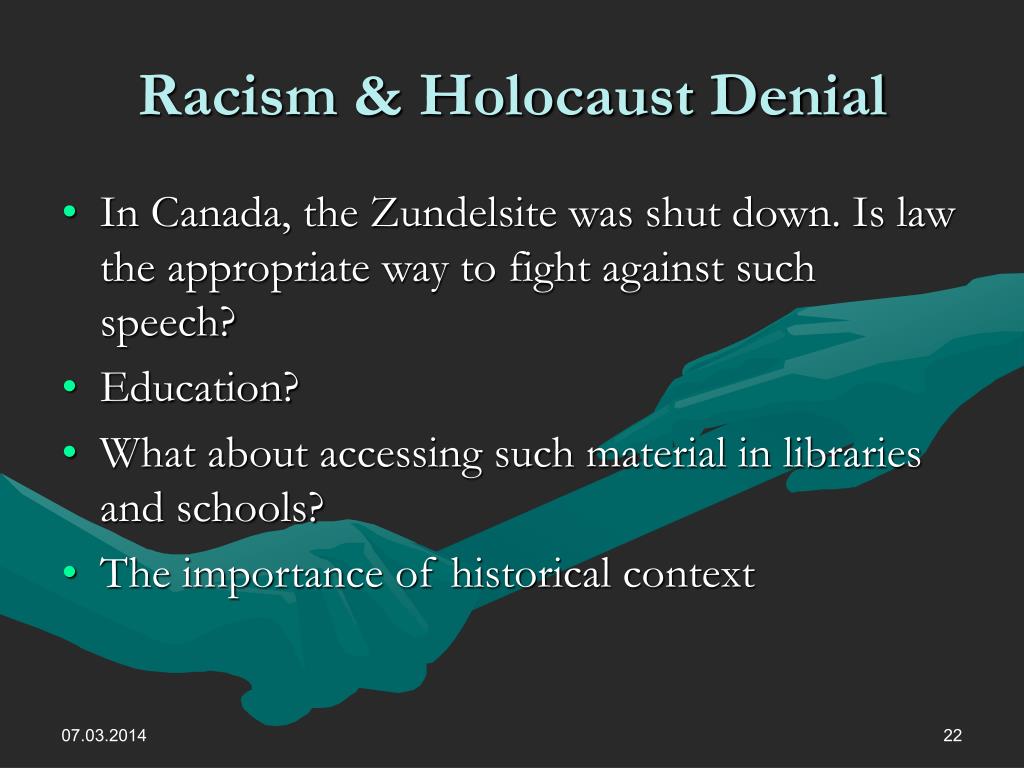 Racism & Holocaust Denial

• In Canada, the Zundelsite was shut down. Is law the appropriate way to fight against such speech?
• Education?
• What about accessing such material in libraries and schools?
• The importance of historical context

07.03.2014

22